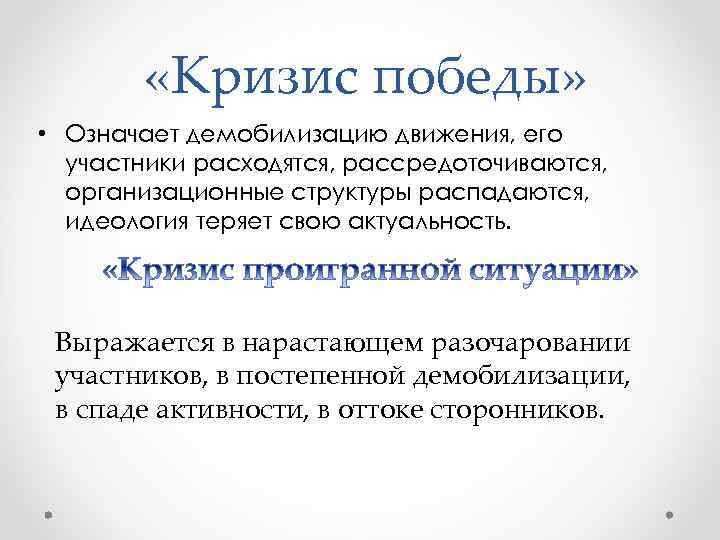 «Кризис победы»

• Означает демобилизацию движения, его участники расходятся, рассредоточиваются, организационные структуры распадаются, идеология теряет свою актуальность.

«Кризис проигранной ситуации»

Выражается в нарастающем разочаровании участников, в постепенной демобилизации, в спаде активности, в оттоке сторонников.